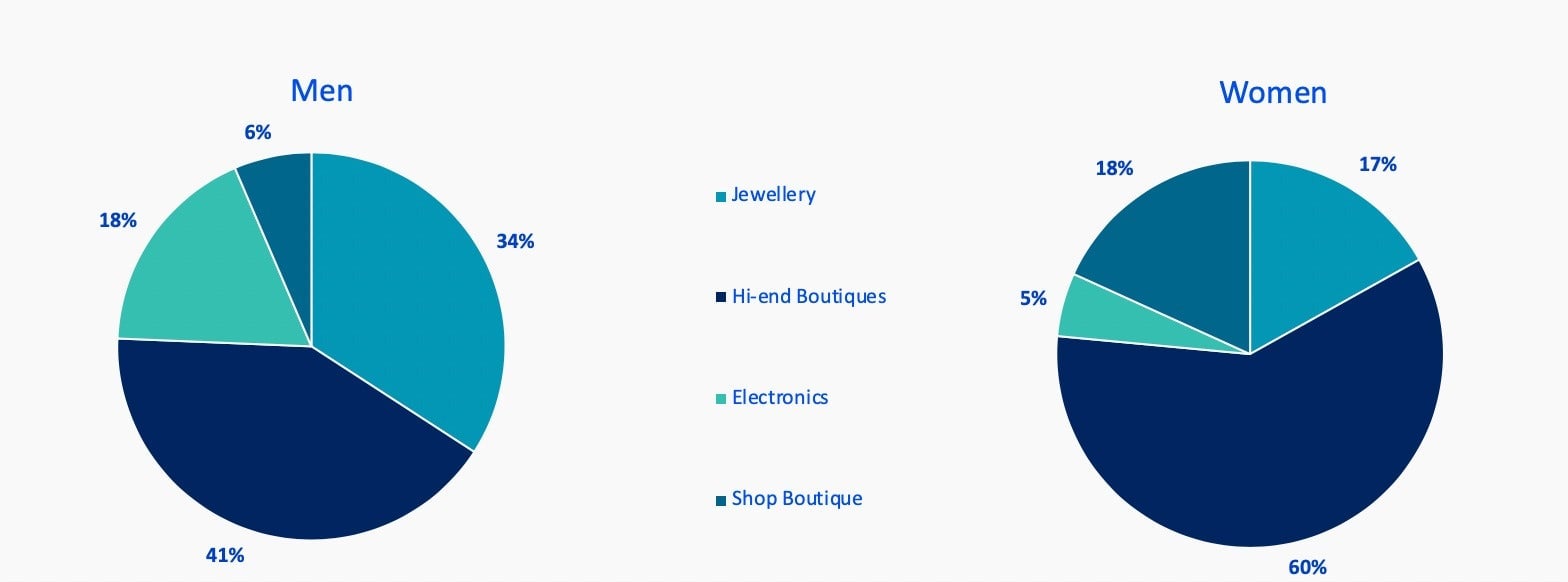 Men

6%

18%

34%

41%

Jewellery

Hi-end Boutiques

Electronics

Shop Boutique

Women

18%

17%

5%

60%